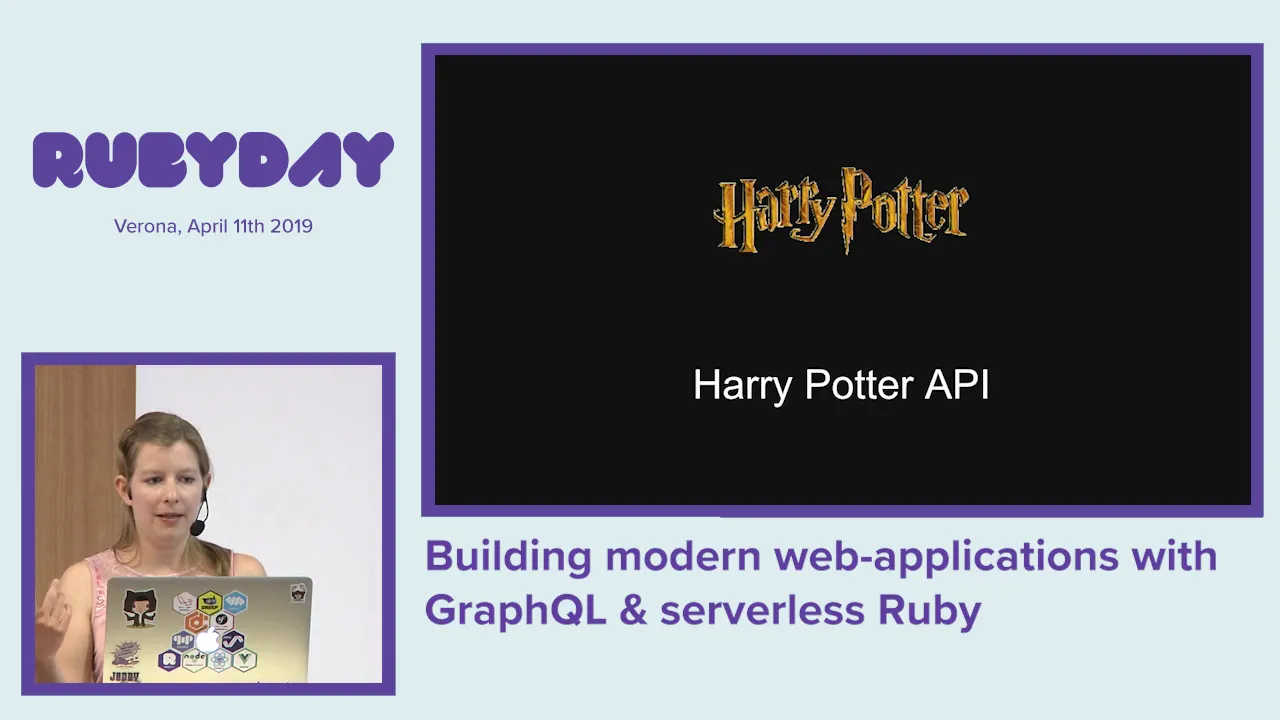 RUBYDAY

Verona, April 11th 2019

Harry Potter

Harry Potter API

Building modern web-applications with GraphQL & serverless Ruby